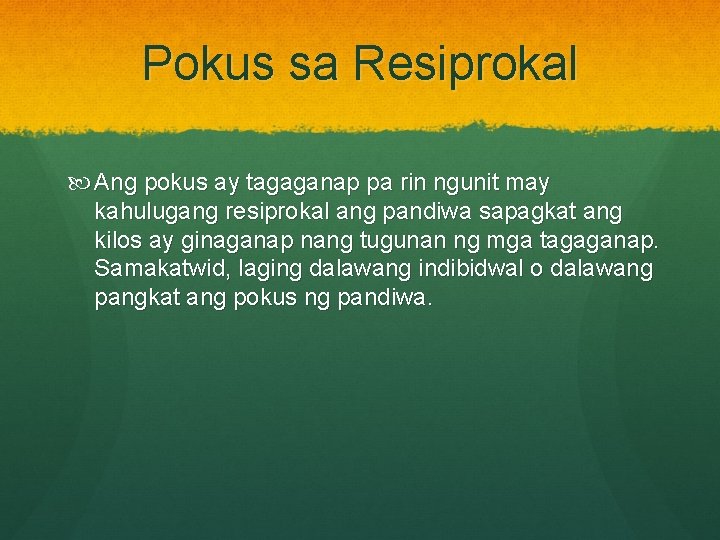 Pokus sa Resiprokal

Ang pokus ay tagaganap pa rin ngunit may kahulugang resiprokal ang pandiwa sapagkat ang kilos ay ginaganap nang tugunan ng mga tagaganap. Samakatwid, laging dalawang indibidwal o dalawang pangkat ang pokus ng pandiwa.